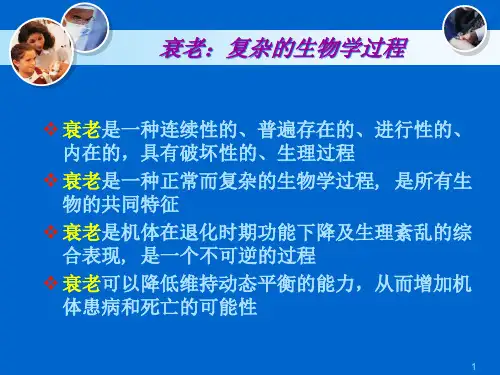 衰老：复杂的生物学过程

❖ 衰老是一种连续性的、普遍存在的、进行性的、内在的，具有破坏性的、生理过程

❖ 衰老是一种正常而复杂的生物学过程，是所有生物的共同特征

❖ 衰老是机体在退化时期功能下降及生理紊乱的综合表现，是一个不可逆的过程

❖ 衰老可以降低维持动态平衡的能力，从而增加机体患病和死亡的可能性

1